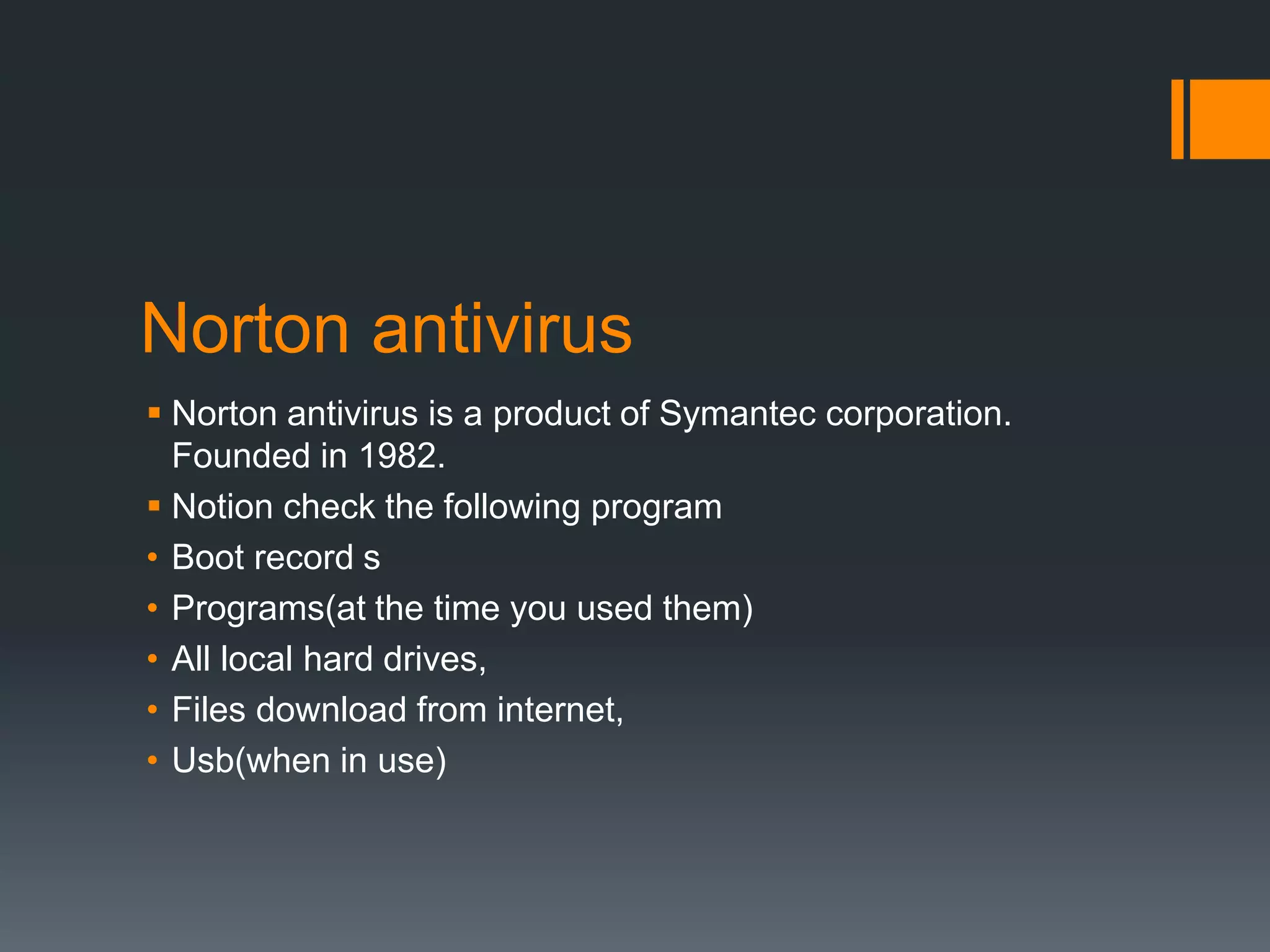 Norton antivirus

▪ Norton antivirus is a product of Symantec corporation. Founded in 1982.
▪ Notion check the following program
• Boot record s
• Programs(at the time you used them)
• All local hard drives,
• Files download from internet,
• Usb(when in use)